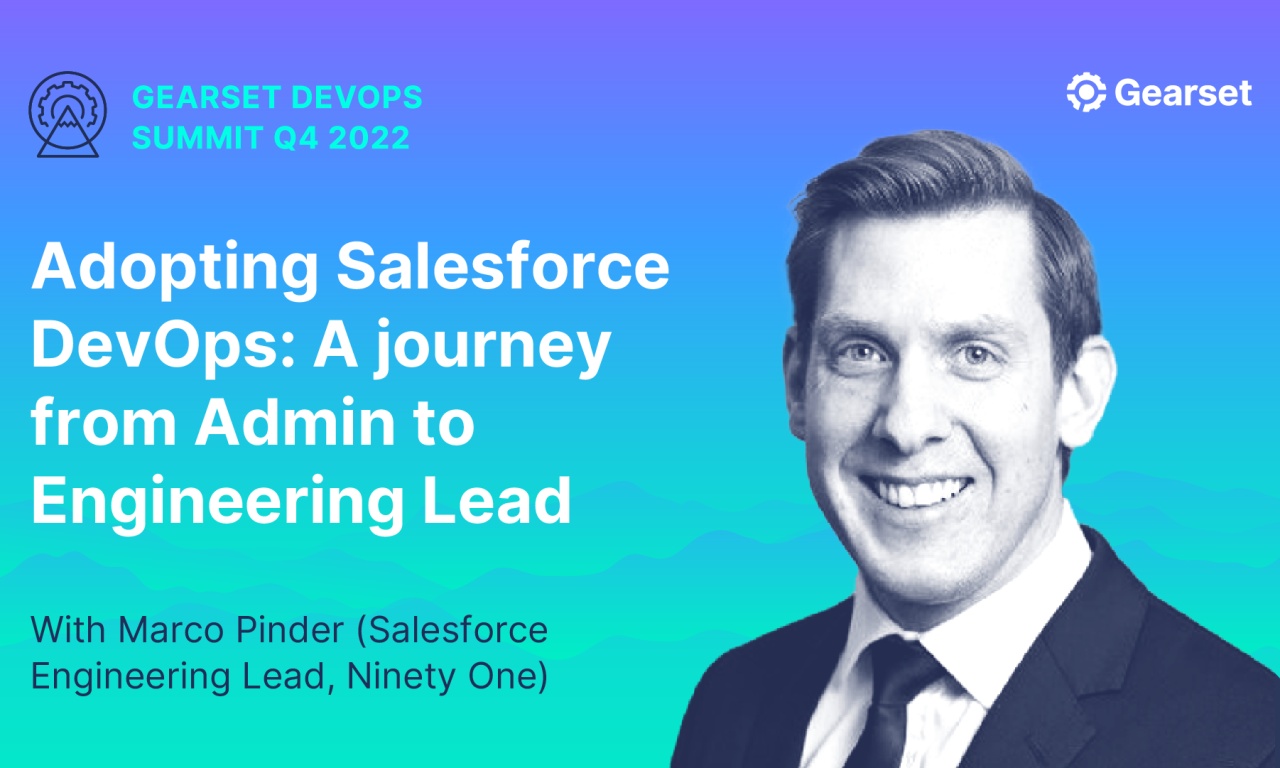 GEARSET DEVOPS SUMMIT Q4 2022

Gearset

Adopting Salesforce DevOps: A journey from Admin to Engineering Lead

With Marco Pinder (Salesforce Engineering Lead, Ninety One)